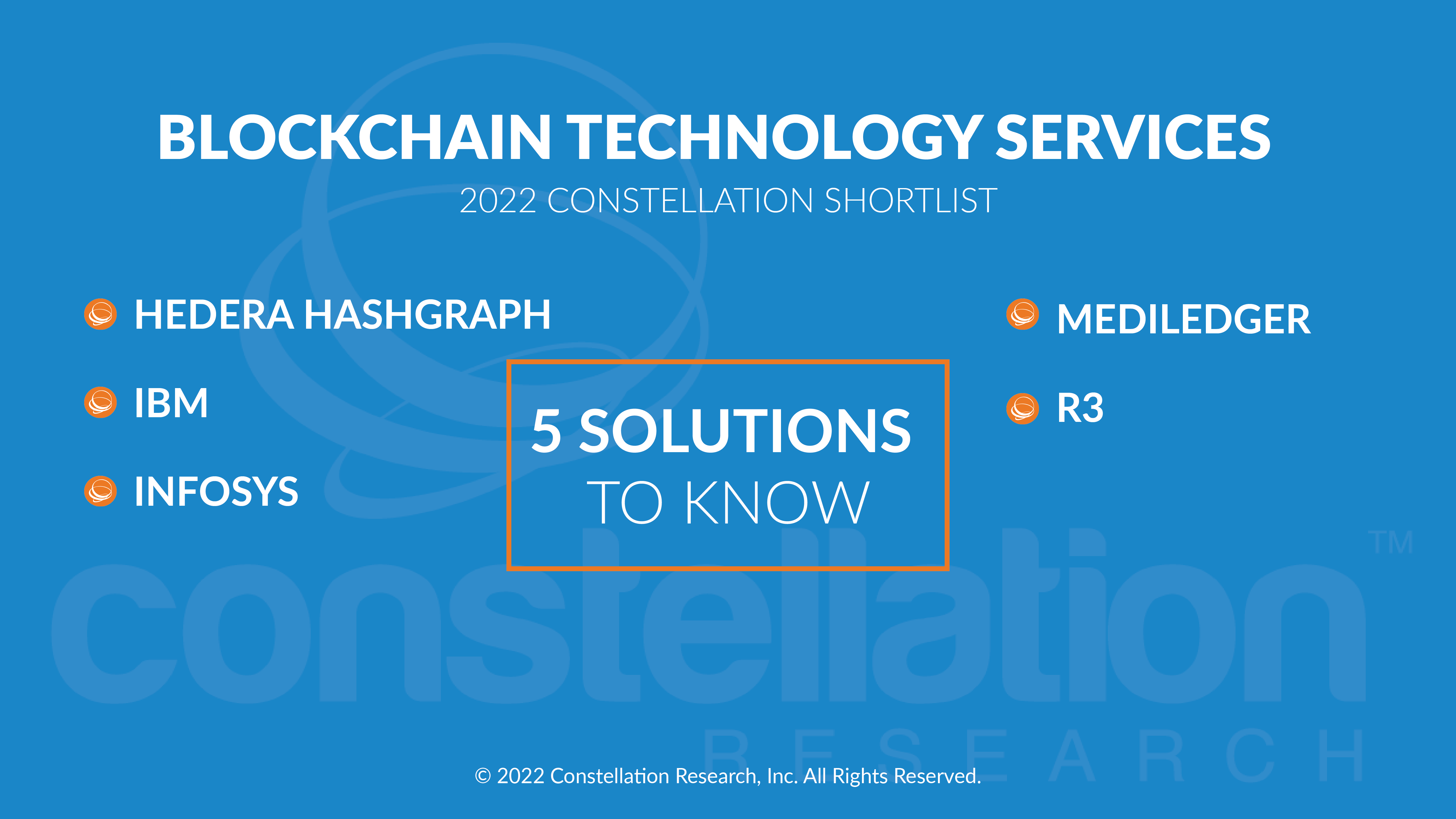 BLOCKCHAIN TECHNOLOGY SERVICES
2022 CONSTELLATION SHORTLIST

HEDERA HASHGRAPH

IBM

INFOSYS

5 SOLUTIONS
TO KNOW

MEDILEDGER

R3

constellation™
RESEARCH

© 2022 Constellation Research, Inc. All Rights Reserved.